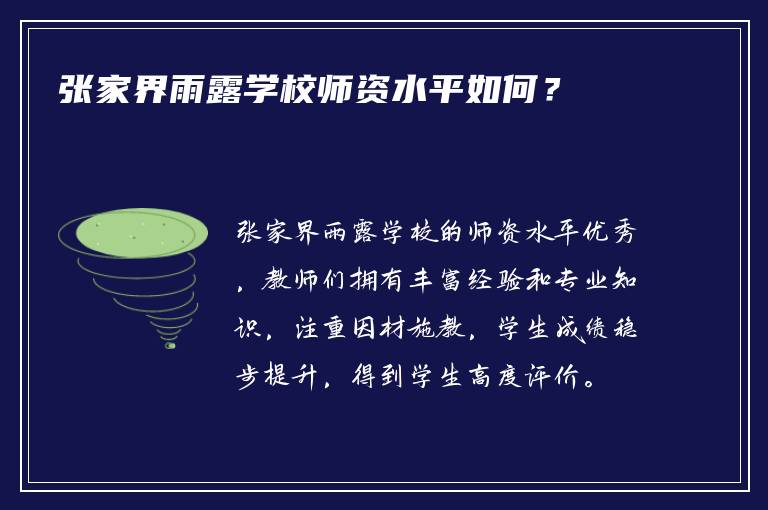 张家界雨露学校师资水平如何？

张家界雨露学校的师资水平优秀，教师们拥有丰富经验和专业知识，注重因材施教，学生成绩稳步提升，得到学生高度评价。